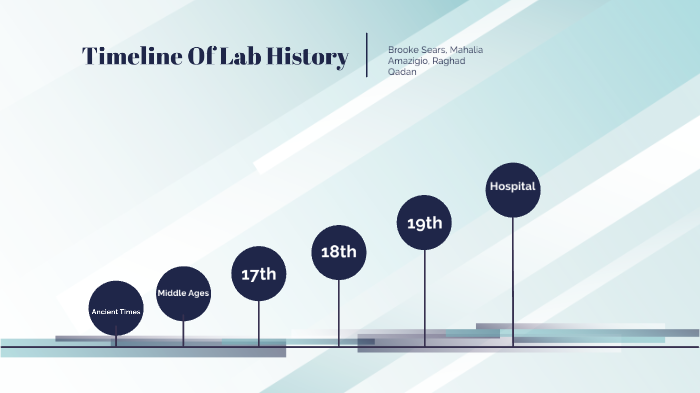 Timeline Of Lab History

Brooke Sears, Mahalia Amazigio, Raghad Qadan

Ancient Times

Middle Ages

17th

18th

19th

Hospital